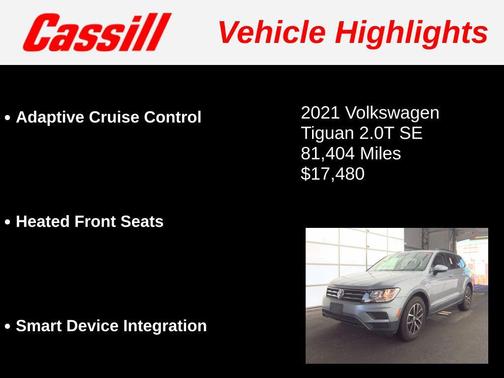 Cassill Vehicle Highlights

• Adaptive Cruise Control

• Heated Front Seats

• Smart Device Integration

2021 Volkswagen Tiguan 2.0T SE
81,404 Miles
$17,480